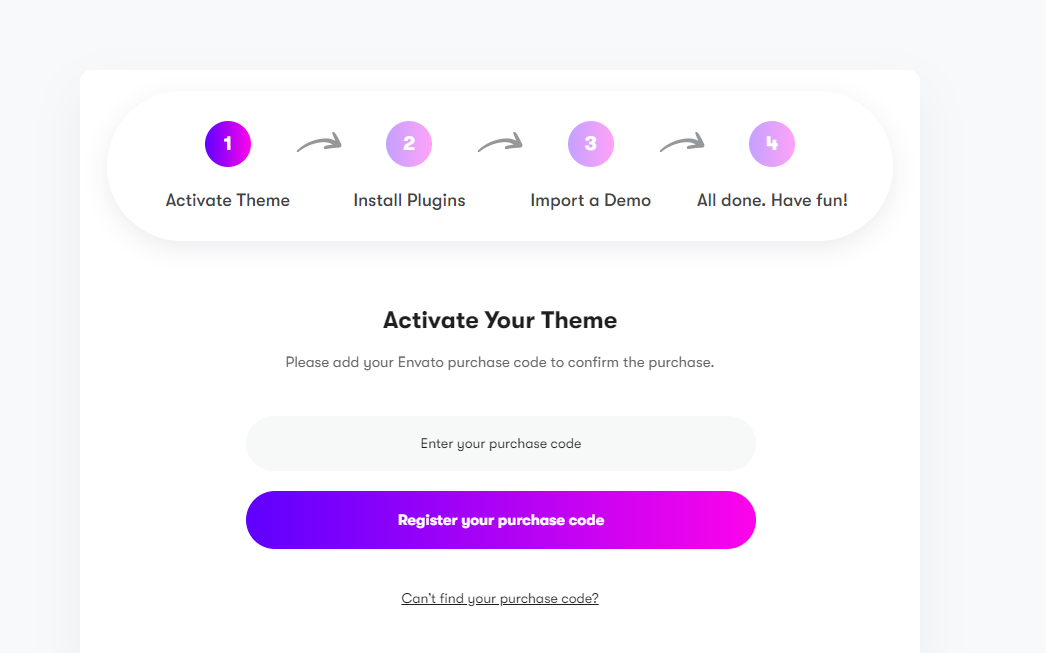 1
Activate Theme

2
Install Plugins

3
Import a Demo

4
All done. Have fun!

Activate Your Theme

Please add your Envato purchase code to confirm the purchase.

Enter your purchase code

Register your purchase code

Can't find your purchase code?